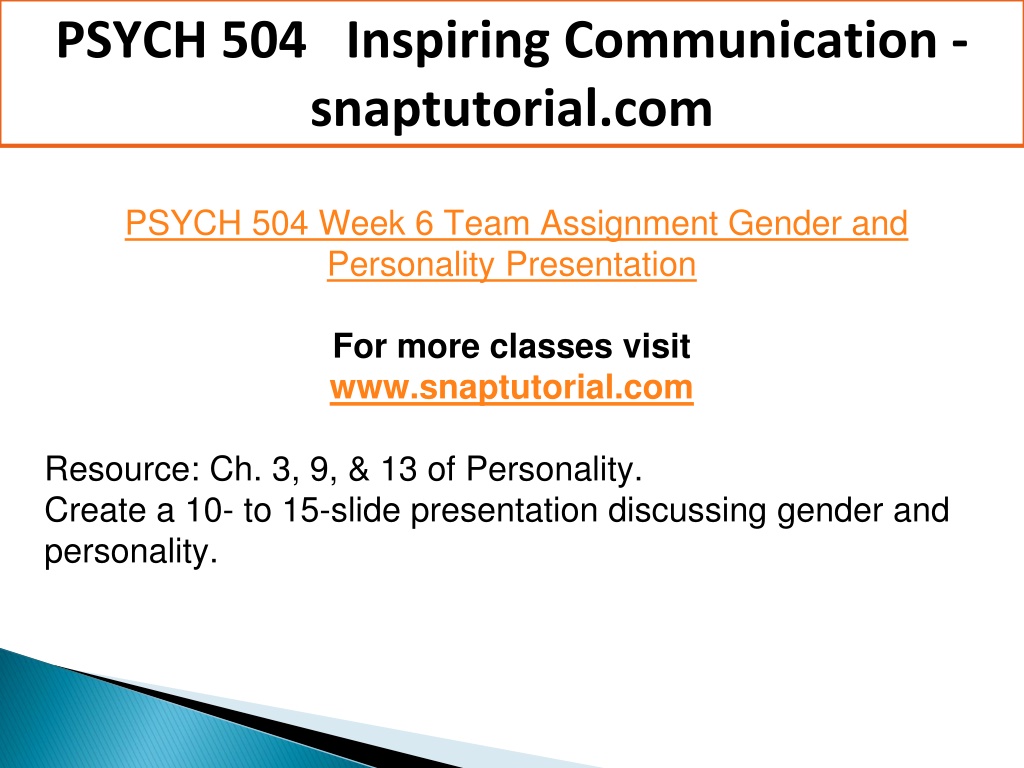 PSYCH 504 Inspiring Communication - snaptutorial.com

PSYCH 504 Week 6 Team Assignment Gender and Personality Presentation

For more classes visit
www.snaptutorial.com

Resource: Ch. 3, 9, & 13 of Personality.
Create a 10- to 15-slide presentation discussing gender and personality.